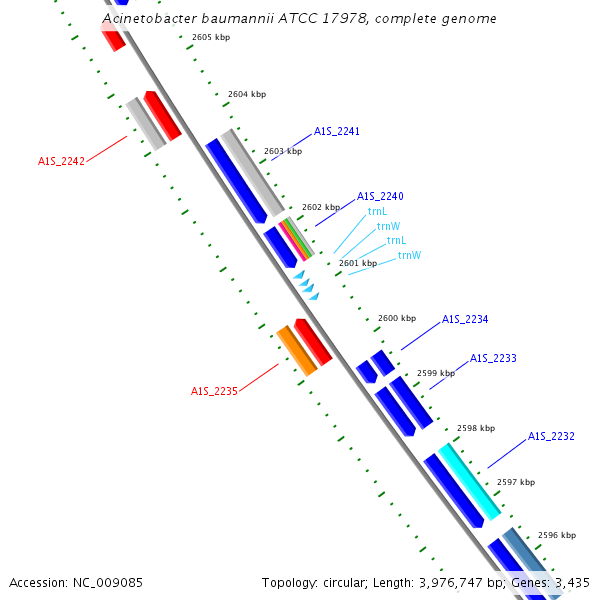 Acinetobacter baumannii ATCC 17978, complete genome

2605 kbp

2604 kbp

A1S_2241

2603 kbp

A1S_2242

A1S_2240

2602 kbp

trnL

trnW

trnL

trnW

2601 kbp

2600 kbp

A1S_2234

A1S_2233

2599 kbp

A1S_2235

2598 kbp

A1S_2232

2597 kbp

2596 kbp

Accession: NC_009085

Topology: circular; Length: 3,976,747 bp; Genes: 3,435